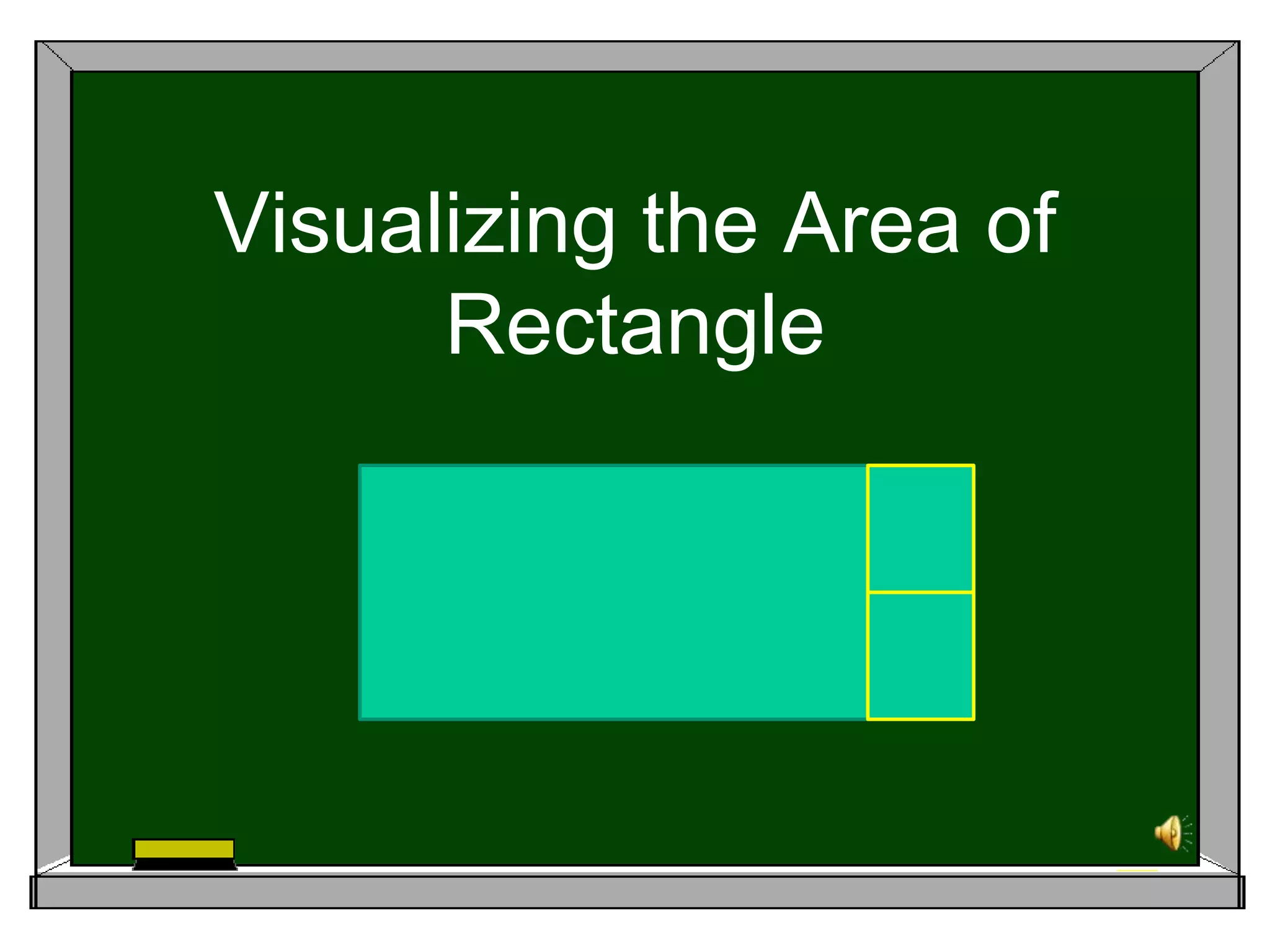 Visualizing the Area of Rectangle